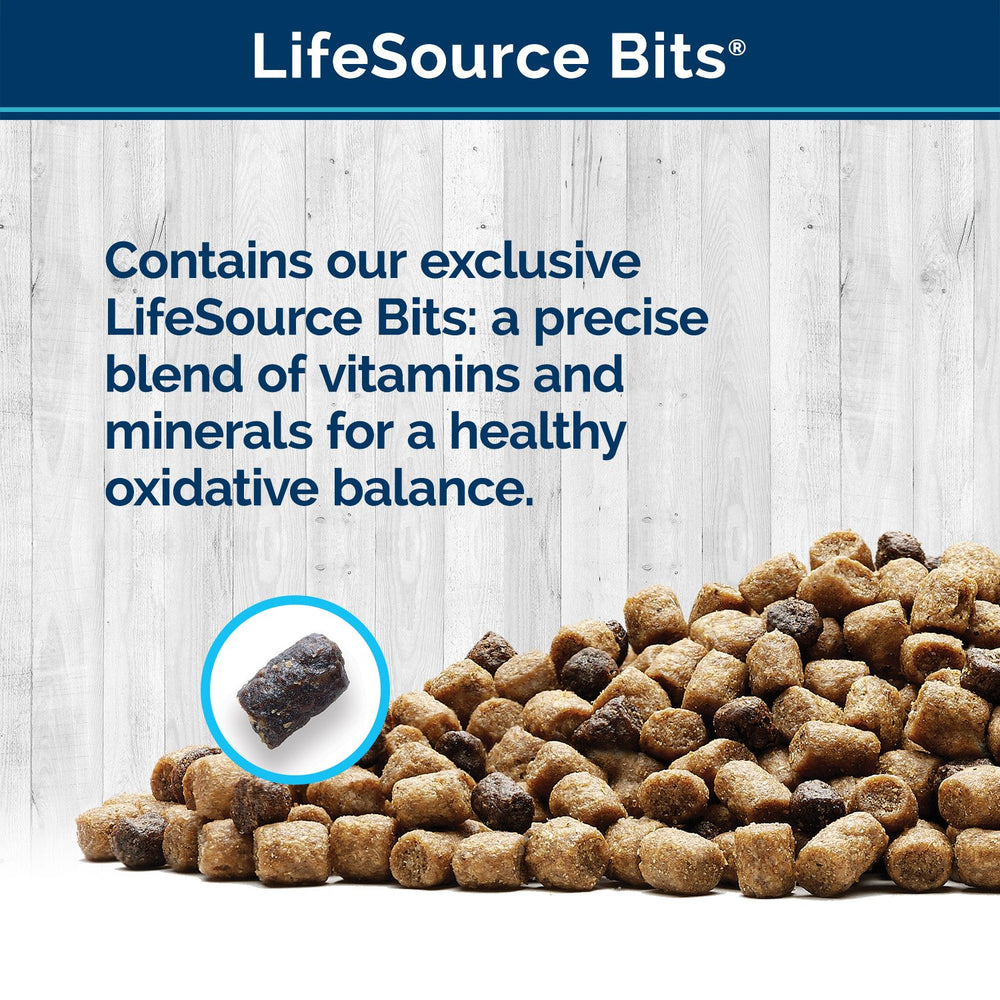 LifeSource Bits®

Contains our exclusive LifeSource Bits: a precise blend of vitamins and minerals for a healthy oxidative balance.